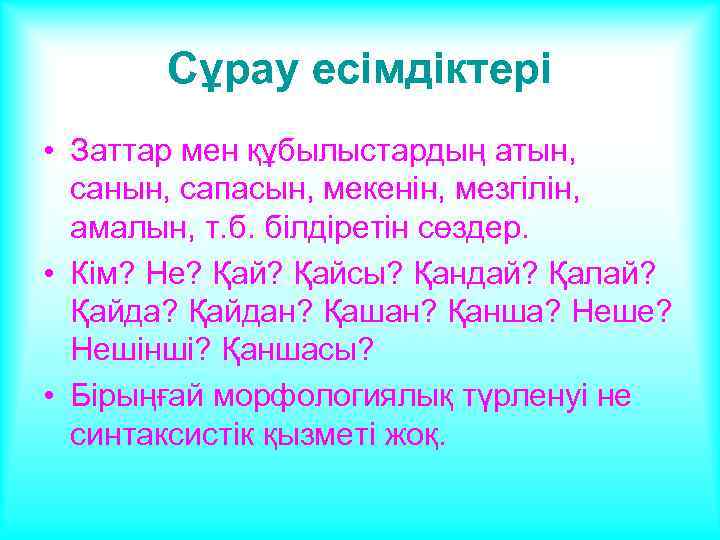 Сұрау есімдіктері

• Заттар мен құбылыстардың атын, санын, сапасын, мекенін, мезгілін, амалын, т.б. білдіретін сөздер.

• Кім? Не? Қай? Қайсы? Қандай? Қалай? Қайда? Қайдан? Қашан? Қанша? Неше? Нешінші? Қаншасы?

• Бірыңғай морфологиялық түрленуі не синтаксистік қызметі жоқ.